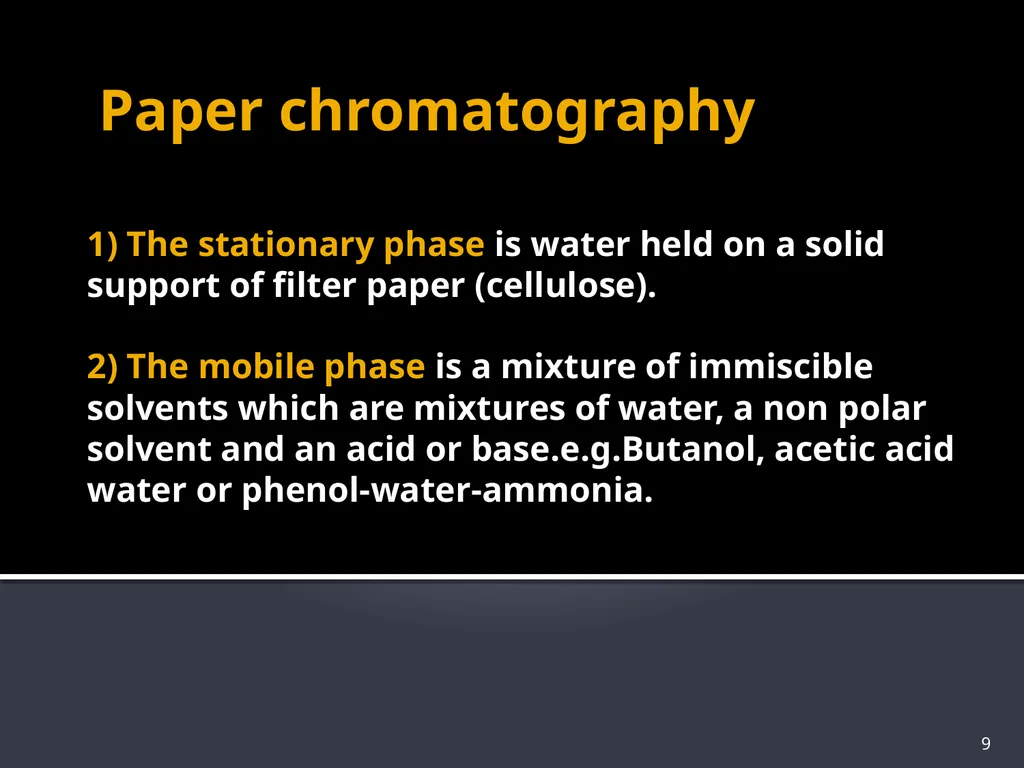 Paper chromatography

1) The stationary phase is water held on a solid support of filter paper (cellulose).

2) The mobile phase is a mixture of immiscible solvents which are mixtures of water, a non polar solvent and an acid or base.e.g.Butanol, acetic acid water or phenol-water-ammonia.

9